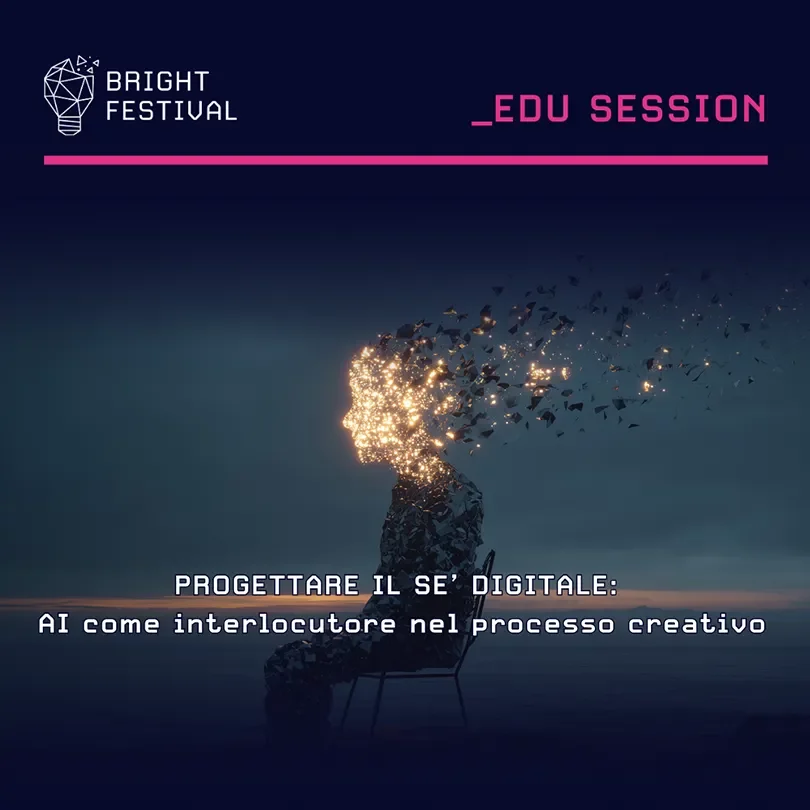 BRIGHT FESTIVAL

_EDU SESSION

PROGETTARE IL SE' DIGITALE:
AI come interlocutore nel processo creativo